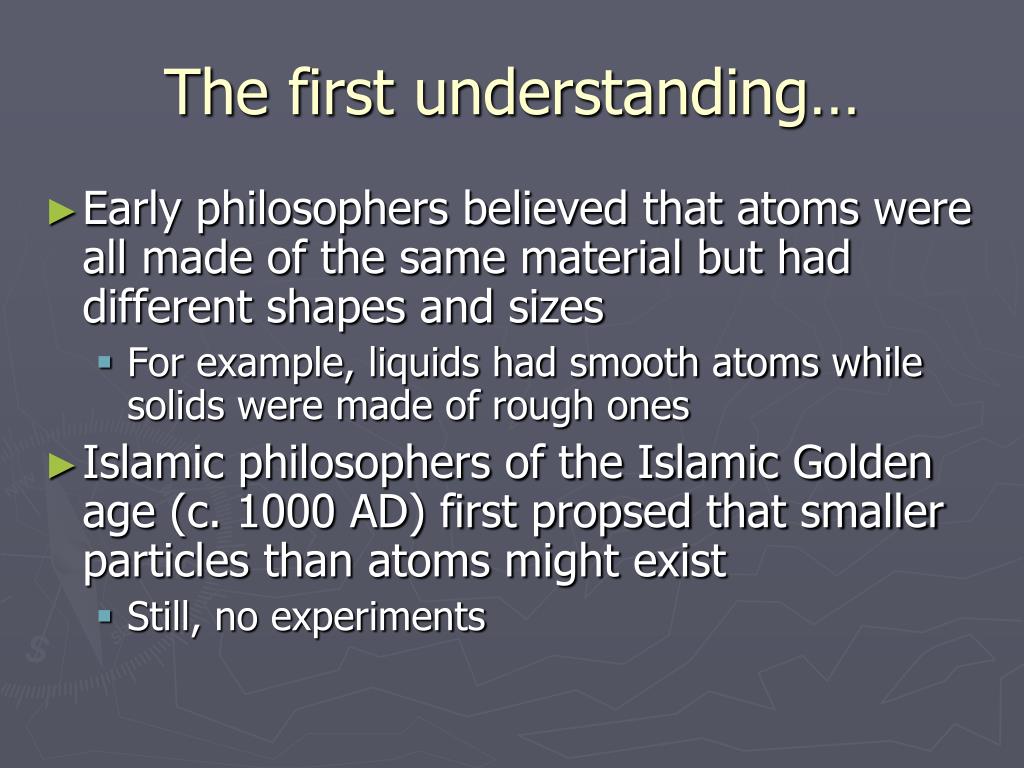 The first understanding…

► Early philosophers believed that atoms were all made of the same material but had different shapes and sizes

▪ For example, liquids had smooth atoms while solids were made of rough ones

► Islamic philosophers of the Islamic Golden age (c. 1000 AD) first propsed that smaller particles than atoms might exist

▪ Still, no experiments